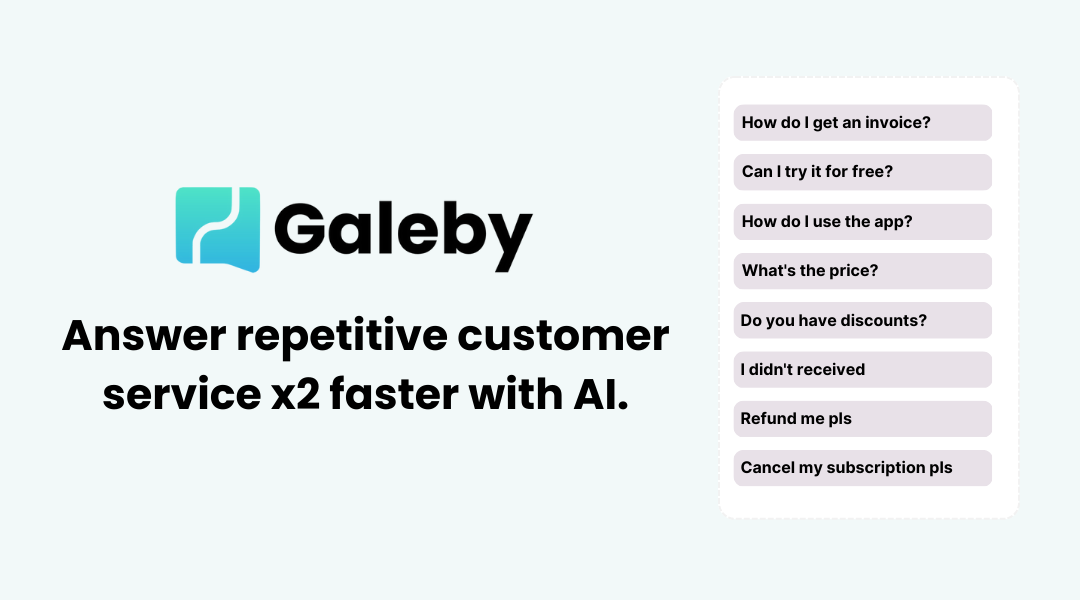 Galeby

Answer repetitive customer service x2 faster with AI.

How do I get an invoice?

Can I try it for free?

How do I use the app?

What's the price?

Do you have discounts?

I didn't received

Refund me pls

Cancel my subscription pls